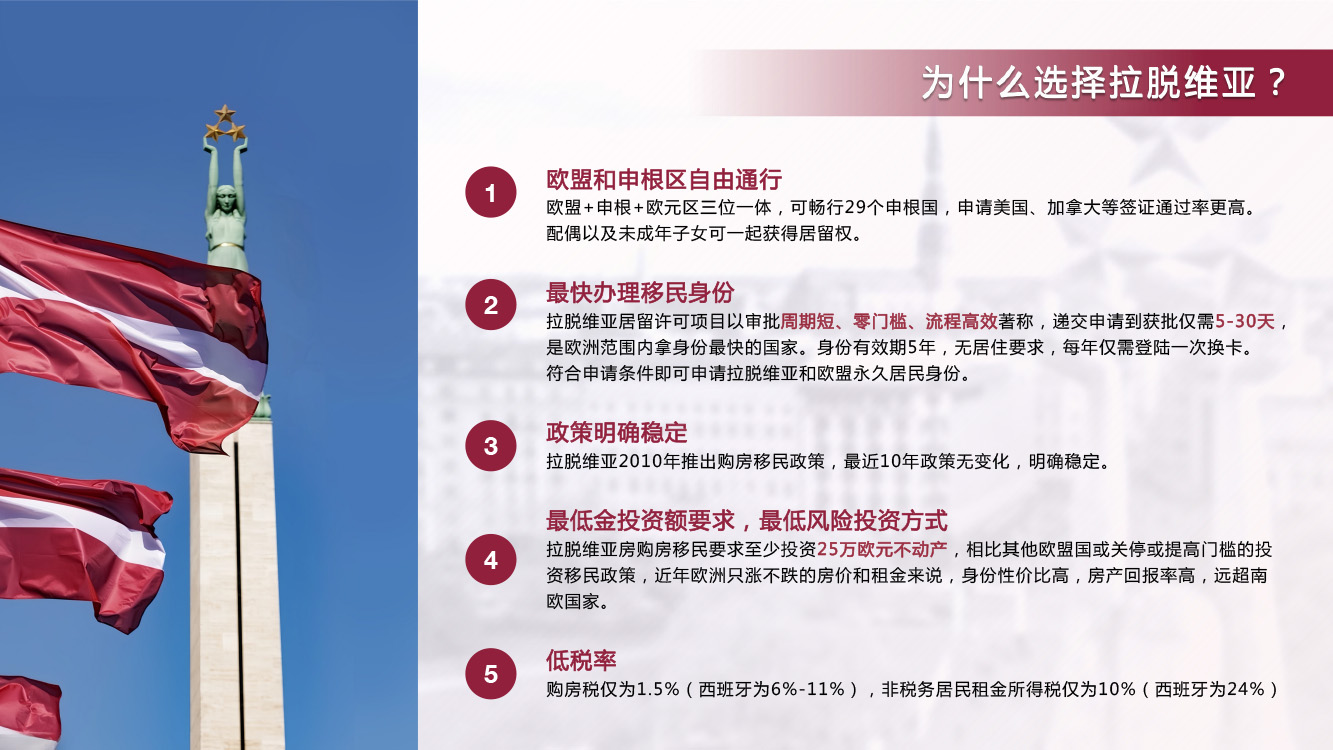 为什么选择拉脱维亚？

1
欧盟和申根区自由通行
欧盟+申根+欧元区三位一体，可畅行29个申根国，申请美国、加拿大等签证通过率更高。配偶以及未成年子女可一起获得居留权。

2
最快办理移民身份
拉脱维亚居留许可项目以审批周期短、零门槛、流程高效著称，递交申请到获批仅需5-30天，是欧洲范围内拿身份最快的国家。身份有效期5年，无居住要求，每年仅需登陆一次换卡。符合申请条件即可申请拉脱维亚和欧盟永久居民身份。

3
政策明确稳定
拉脱维亚2010年推出购房移民政策，最近10年政策无变化，明确稳定。

4
最低金投资额要求，最低风险投资方式
拉脱维亚房购房移民要求至少投资25万欧元不动产，相比其他欧盟国或关停或提高门槛的投资移民政策，近年欧洲只涨不跌的房价和租金来说，身份性价比高，房产回报率高，远超南欧国家。

5
低税率
购房税仅为1.5%（西班牙为6%-11%），非税务居民租金所得税仅为10%（西班牙为24%）